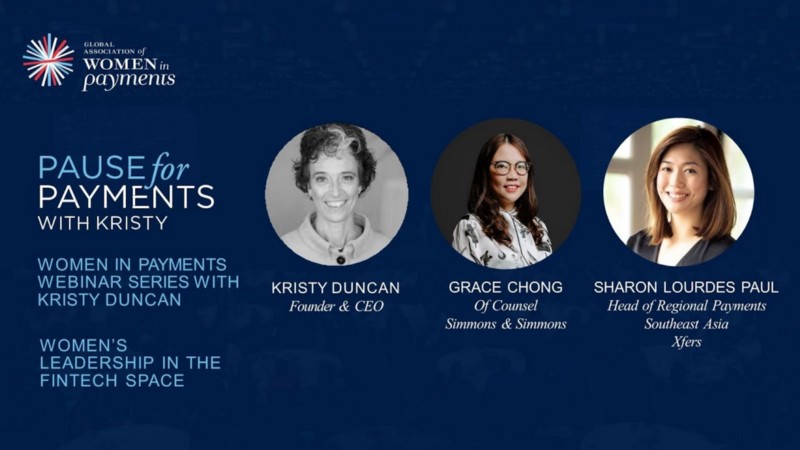 GLOBAL ASSOCIATION of WOMEN in payments

PAUSE for PAYMENTS WITH KRISTY

WOMEN IN PAYMENTS WEBINAR SERIES WITH KRISTY DUNCAN

WOMEN'S LEADERSHIP IN THE FINTECH SPACE

KRISTY DUNCAN
Founder & CEO

GRACE CHONG
Of Counsel
Simmons & Simmons

SHARON LOURDES PAUL
Head of Regional Payments
Southeast Asia
Xfers